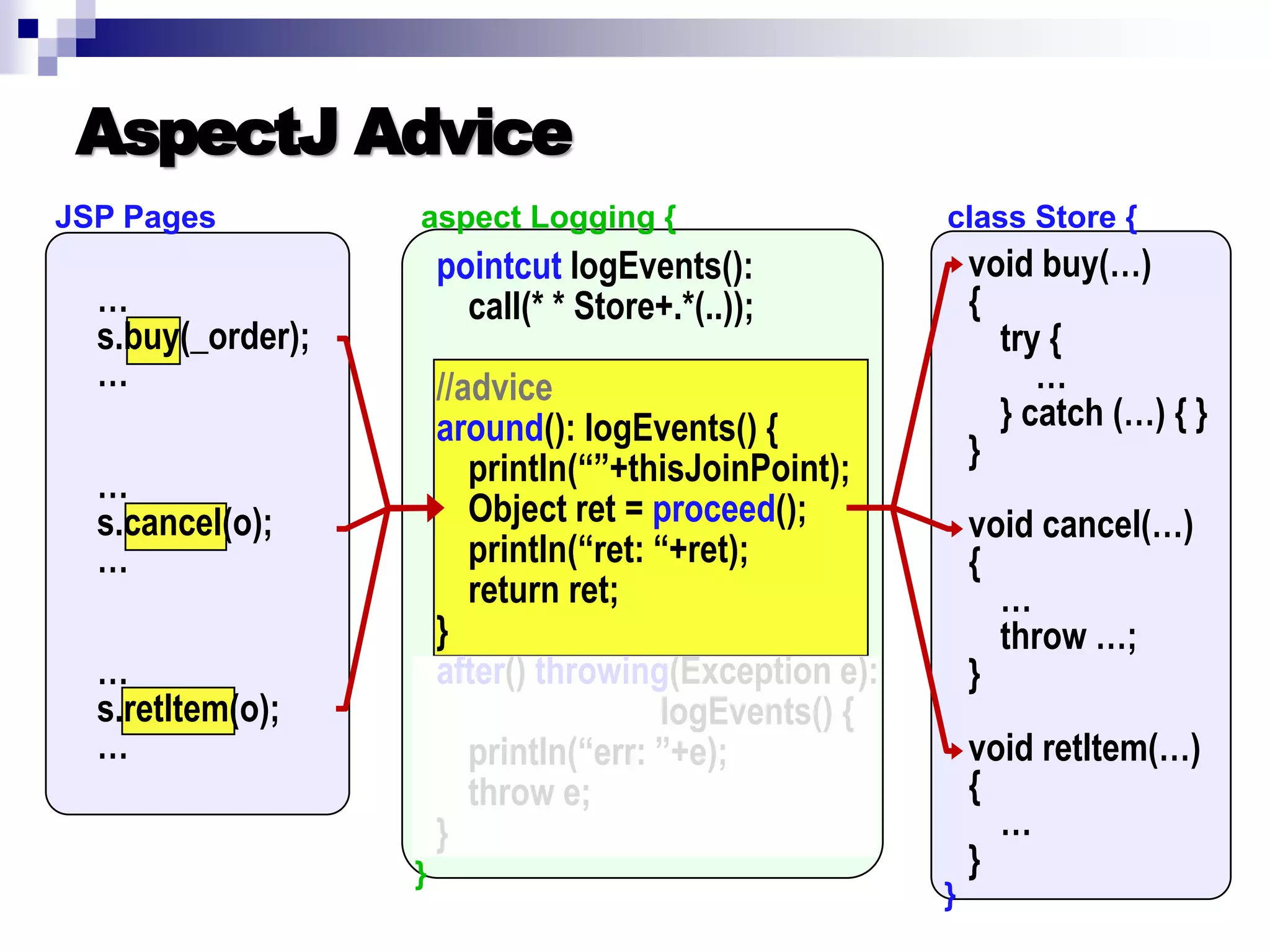 AspectJ Advice

JSP Pages

…
s.buy(_order);
…

…
s.cancel(o);
…

…
s.retItem(o);
…

aspect Logging {

pointcut logEvents():
call(* * Store+.*(..));

//advice
around(): logEvents() {
println(“”+thisJoinPoint);
Object ret = proceed();
println(“ret: “+ret);
return ret;
}

after() throwing(Exception e):
logEvents() {
println(“err: ”+e);
throw e;
}
}

class Store {
void buy(…)
{
try {
…
} catch (…) { }
}

void cancel(…)
{
…
throw …;
}

void retItem(…)
{
…
}
}